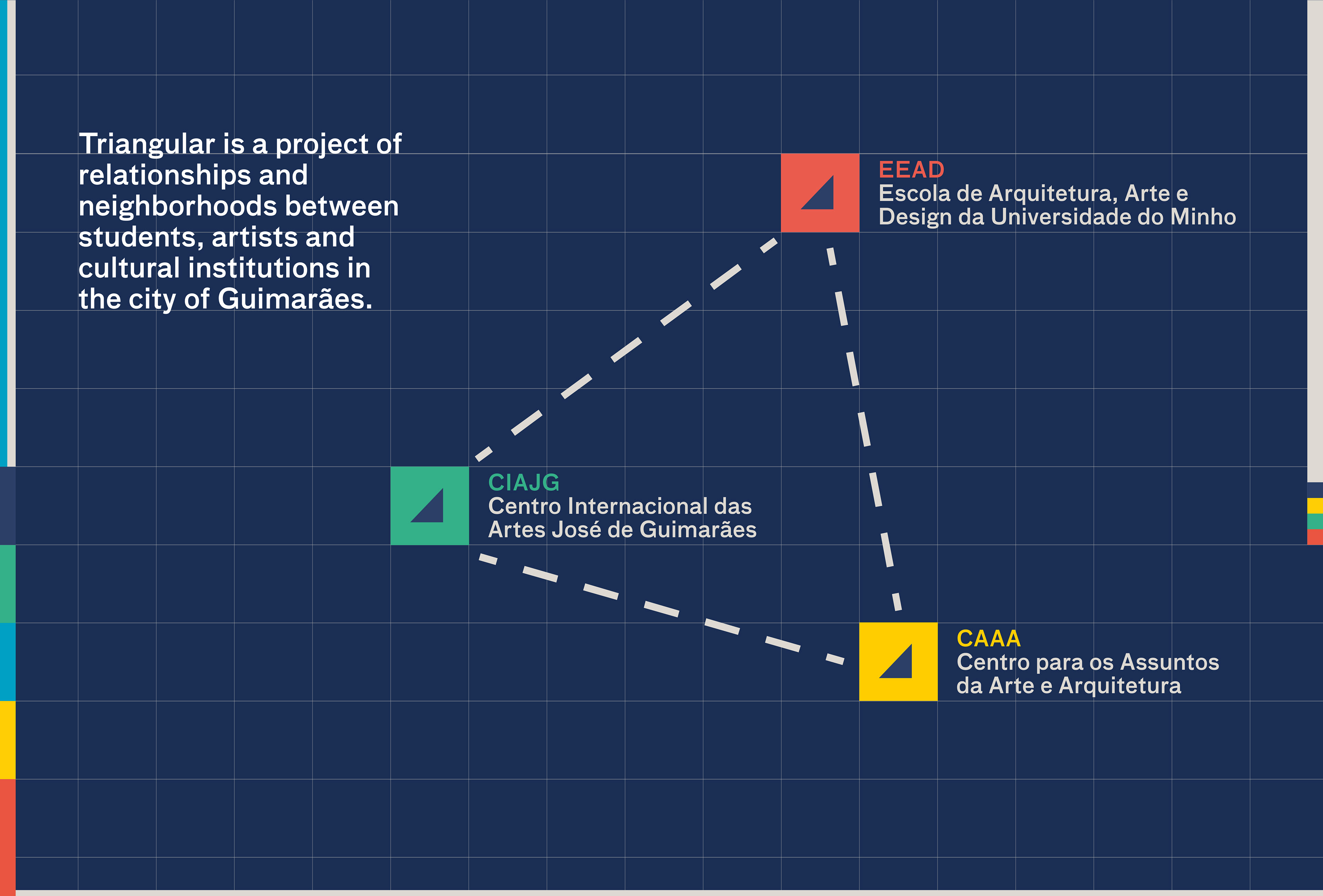 Triangular is a project of relationships and neighborhoods between students, artists and cultural institutions in the city of Guimarães.

EEAD
Escola de Arquitetura, Arte e Design da Universidade do Minho

CIAJG
Centro Internacional das Artes José de Guimarães

CAAA
Centro para os Assuntos da Arte e Arquitetura